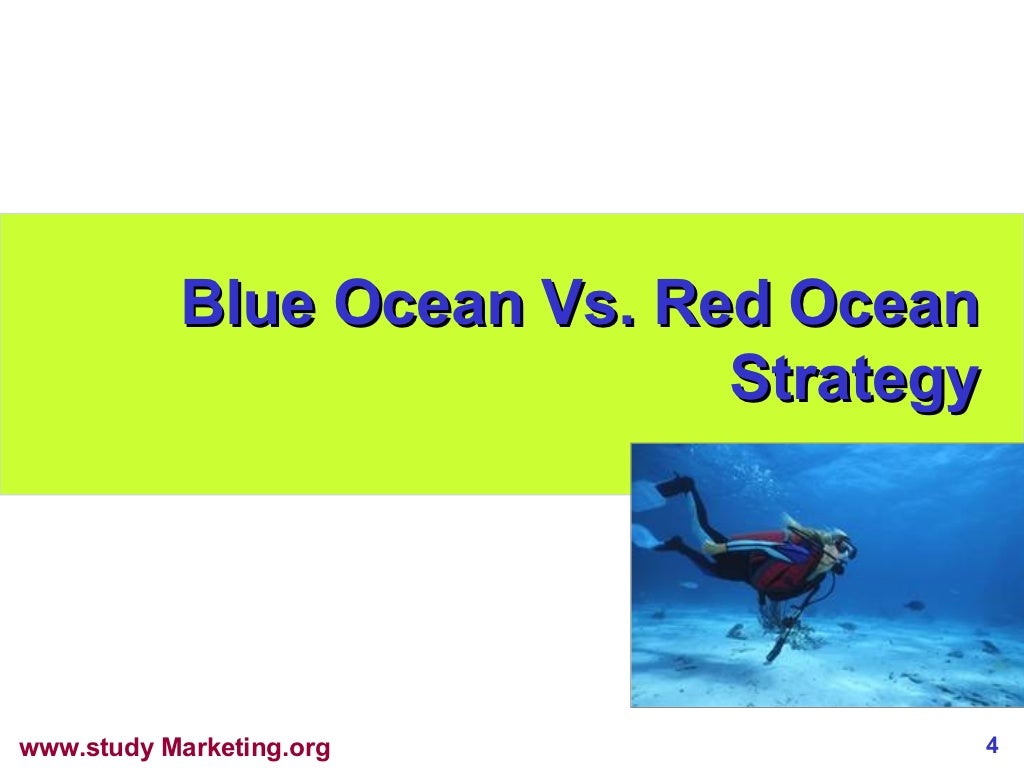 Blue Ocean Vs. Red Ocean Strategy

www.study Marketing.org

4